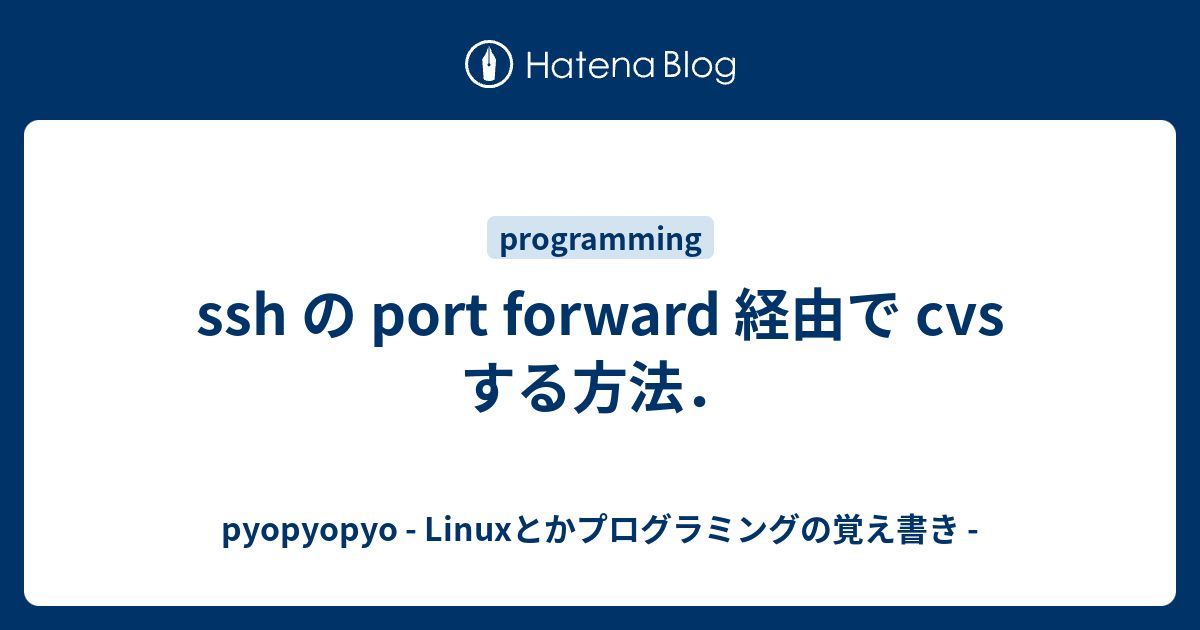 Hatena Blog

programming

ssh の port forward 経由で cvs する方法.

pyopyopyo - Linuxとかプログラミングの覚え書き -